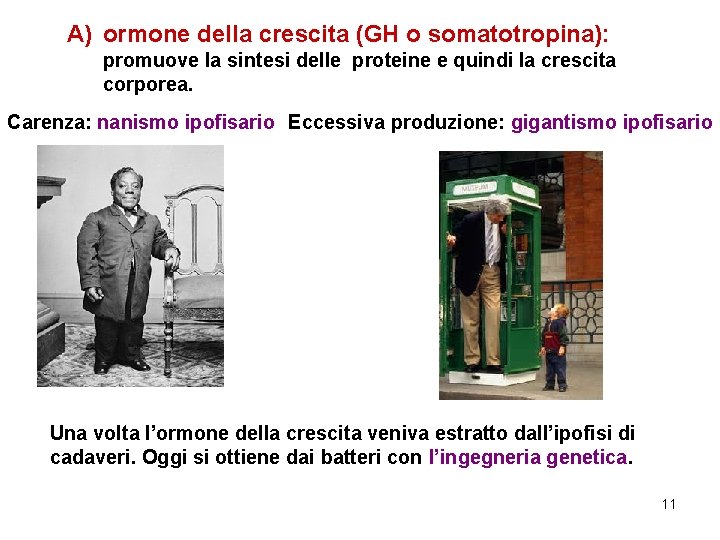 A) ormone della crescita (GH o somatotropina): promuove la sintesi delle proteine e quindi la crescita corporea.

Carenza: nanismo ipofisario Eccessiva produzione: gigantismo ipofisario

MUSEUM

Una volta l'ormone della crescita veniva estratto dall'ipofisi di cadaveri. Oggi si ottiene dai batteri con l'ingegneria genetica.

11